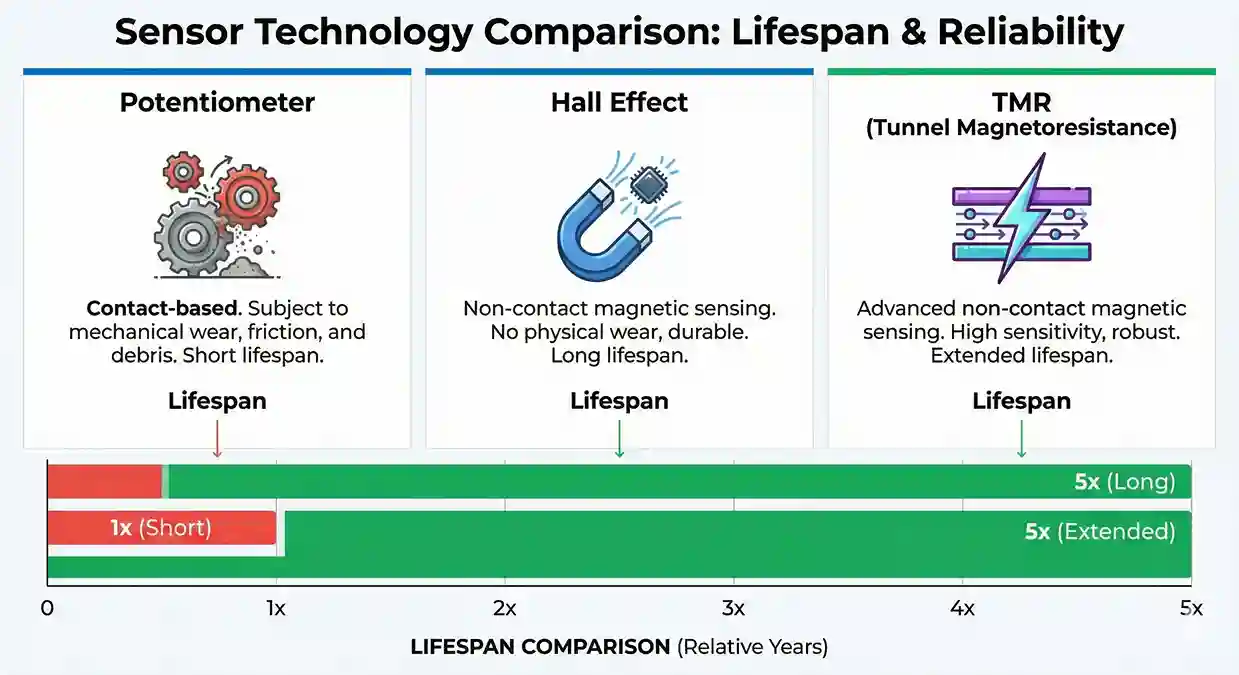 Sensor Technology Comparison: Lifespan & Reliability

Potentiometer

Contact-based. Subject to mechanical wear, friction, and debris. Short lifespan.

Lifespan

Hall Effect

Non-contact magnetic sensing. No physical wear, durable. Long lifespan.

Lifespan

TMR
(Tunnel Magnetoresistance)

Advanced non-contact magnetic sensing. High sensitivity, robust. Extended lifespan.

Lifespan

5x (Long)

1x (Short)

5x (Extended)

0 1x 2x 3x 4x 5x

LIFESPAN COMPARISON (Relative Years)